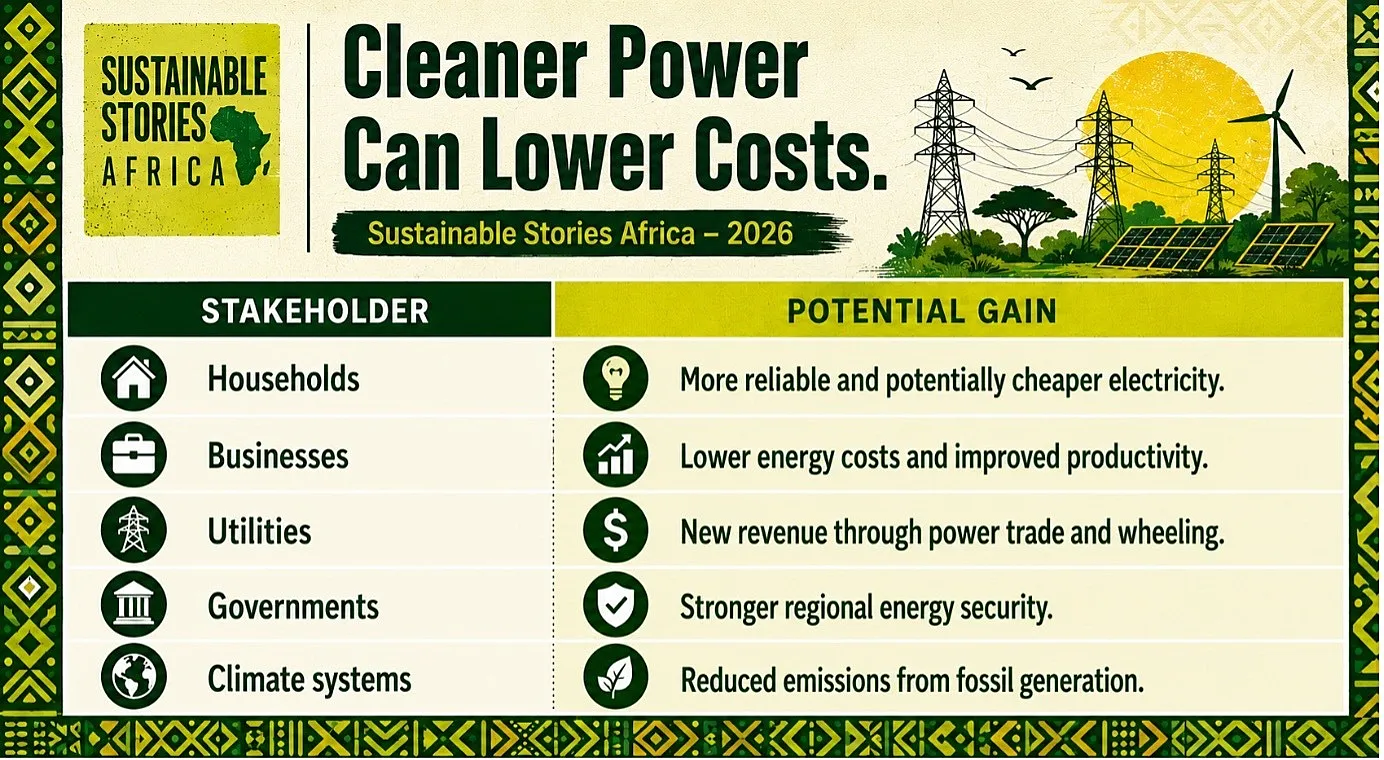 SUSTAINABLE STORIES AFRICA

Cleaner Power Can Lower Costs.

Sustainable Stories Africa – 2026

| STAKEHOLDER | POTENTIAL GAIN |
|---|---|
| Households | More reliable and potentially cheaper electricity. |
| Businesses | Lower energy costs and improved productivity. |
| Utilities | New revenue through power trade and wheeling. |
| Governments | Stronger regional energy security. |
| Climate systems | Reduced emissions from fossil generation. |